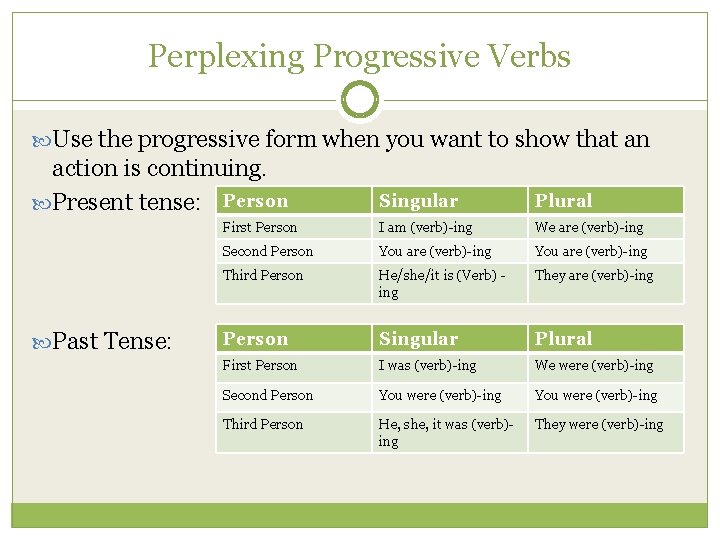 Perplexing Progressive Verbs

Use the progressive form when you want to show that an action is continuing.

Present tense:

| Person | Singular | Plural |
|---|---|---|
| First Person | I am (verb)-ing | We are (verb)-ing |
| Second Person | You are (verb)-ing | You are (verb)-ing |
| Third Person | He/she/it is (Verb) -ing | They are (verb)-ing |

Past Tense:

| Person | Singular | Plural |
|---|---|---|
| First Person | I was (verb)-ing | We were (verb)-ing |
| Second Person | You were (verb)-ing | You were (verb)-ing |
| Third Person | He, she, it was (verb)-ing | They were (verb)-ing |